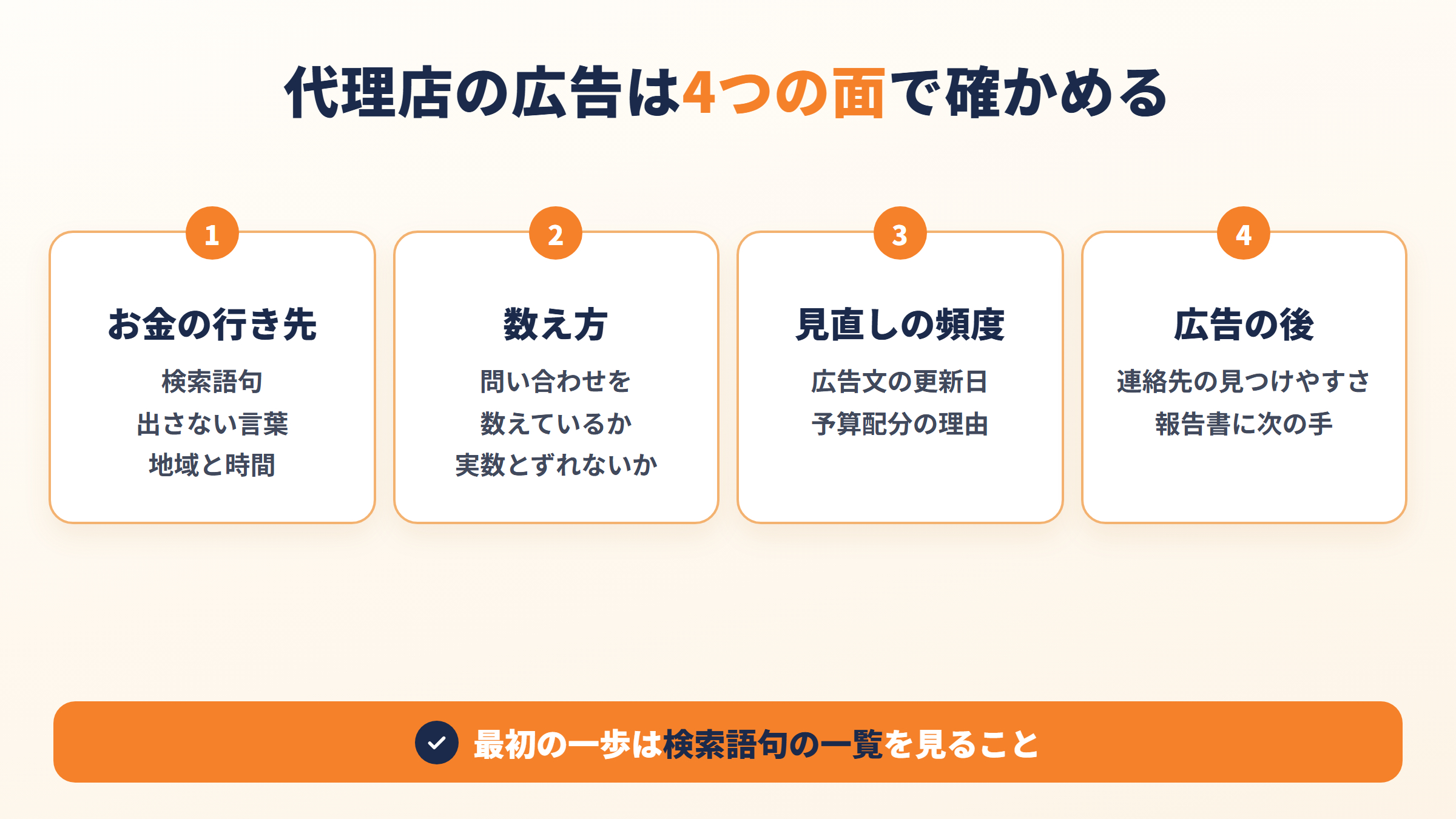 代理店の広告は4つの面で確かめる

1
お金の行き先
検索語句
出さない言葉
地域と時間

2
数え方
問い合わせを
数えているか
実数とずれないか

3
見直しの頻度
広告文の更新日
予算配分の理由

4
広告の後
連絡先の見つけやすさ
報告書に次の手

最初の一歩は検索語句の一覧を見ること